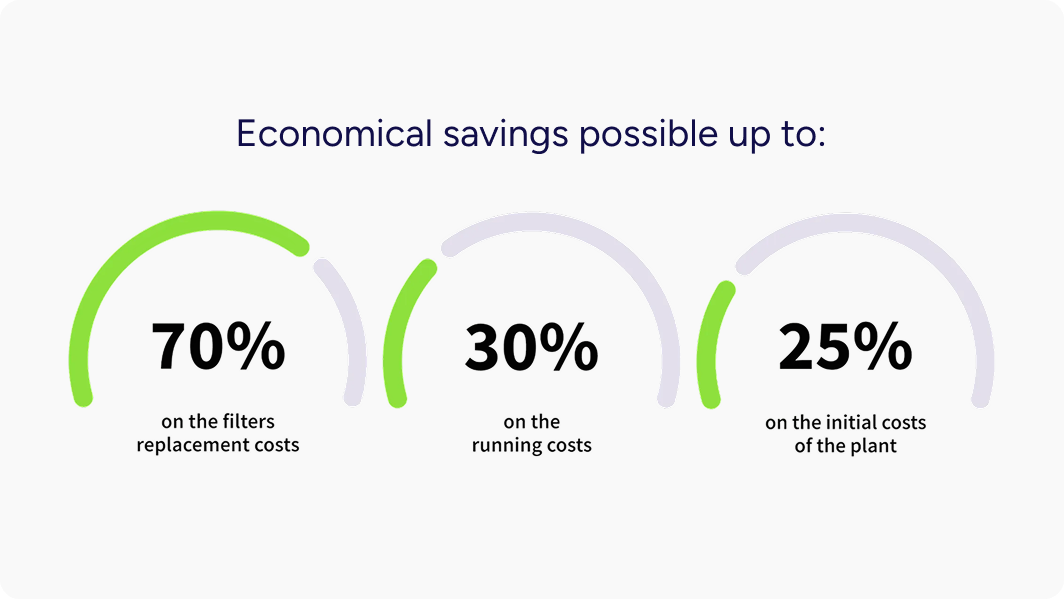 Economical savings possible up to:

70%

on the filters replacement costs

30%

on the running costs

25%

on the initial costs of the plant